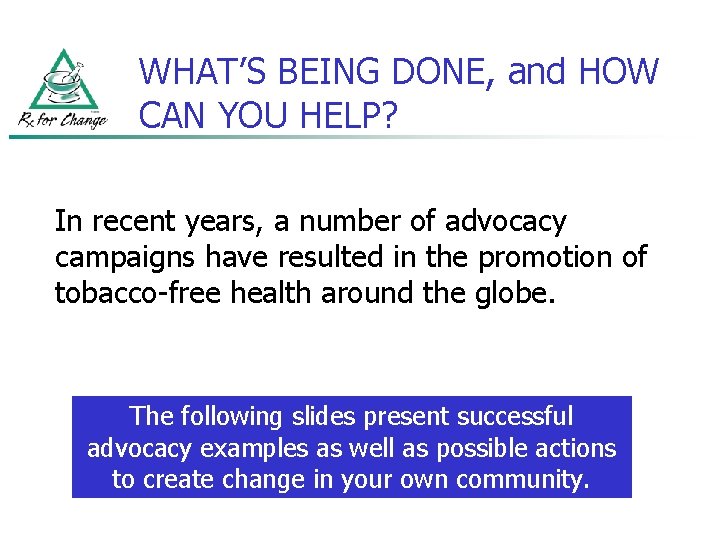 Rx for Change

WHAT'S BEING DONE, and HOW CAN YOU HELP?

In recent years, a number of advocacy campaigns have resulted in the promotion of tobacco-free health around the globe.

The following slides present successful advocacy examples as well as possible actions to create change in your own community.